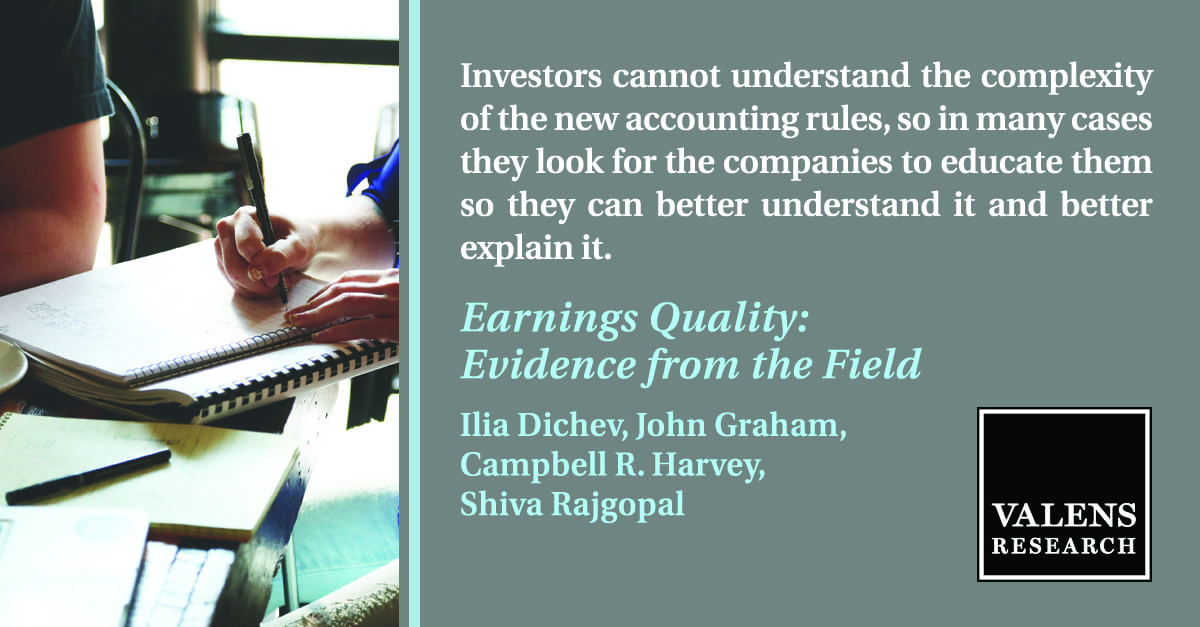 Investors cannot understand the complexity of the new accounting rules, so in many cases they look for the companies to educate them so they can better understand it and better explain it.

Earnings Quality: Evidence from the Field

Ilia Dichev, John Graham, Campbell R. Harvey, Shiva Rajgopal

VALENS RESEARCH